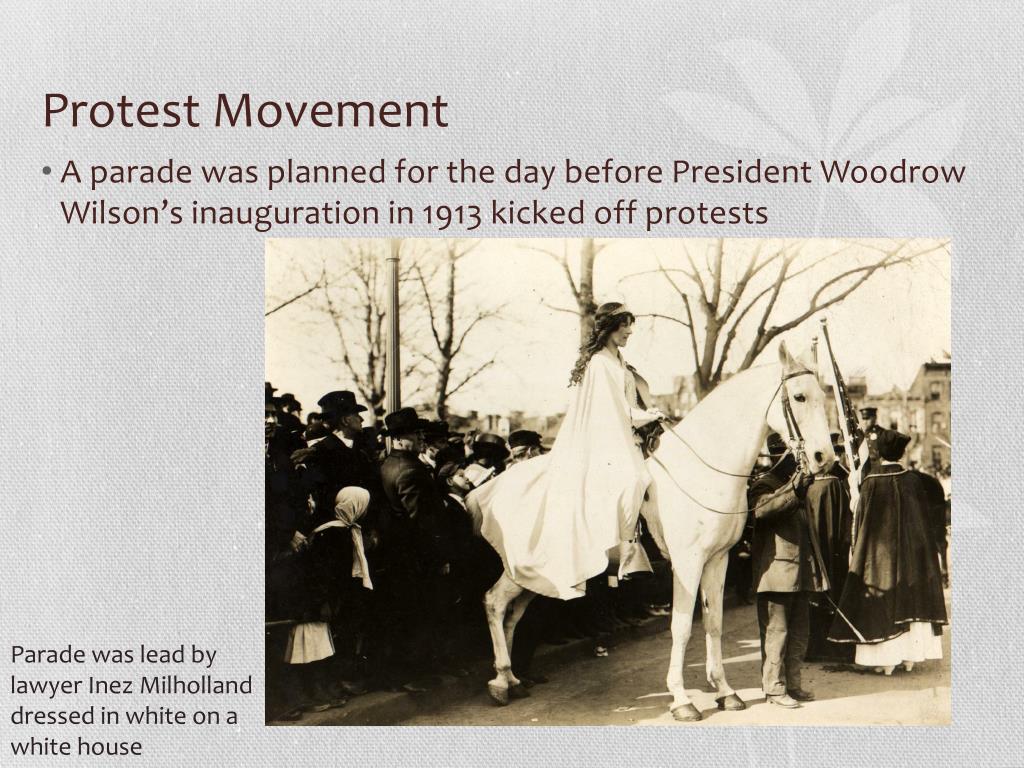 Protest Movement

• A parade was planned for the day before President Woodrow Wilson's inauguration in 1913 kicked off protests

Parade was lead by lawyer Inez Milholland dressed in white on a white house